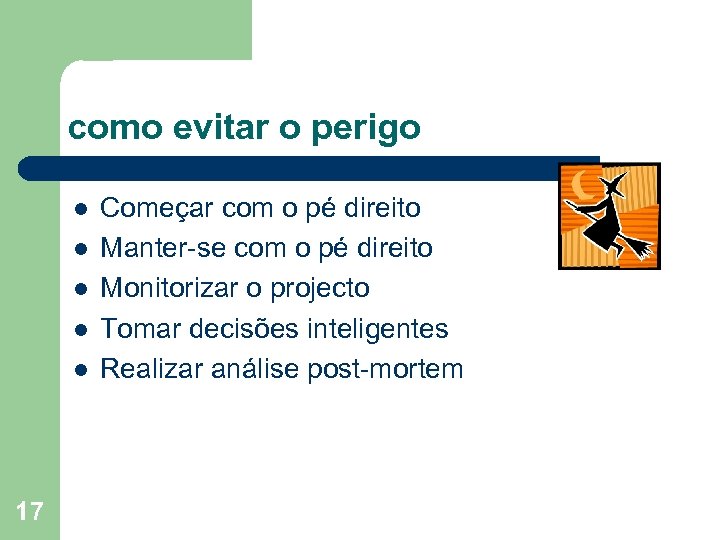 como evitar o perigo

- Começar com o pé direito
- Manter-se com o pé direito
- Monitorizar o projecto
- Tomar decisões inteligentes
- Realizar análise post-mortem

17